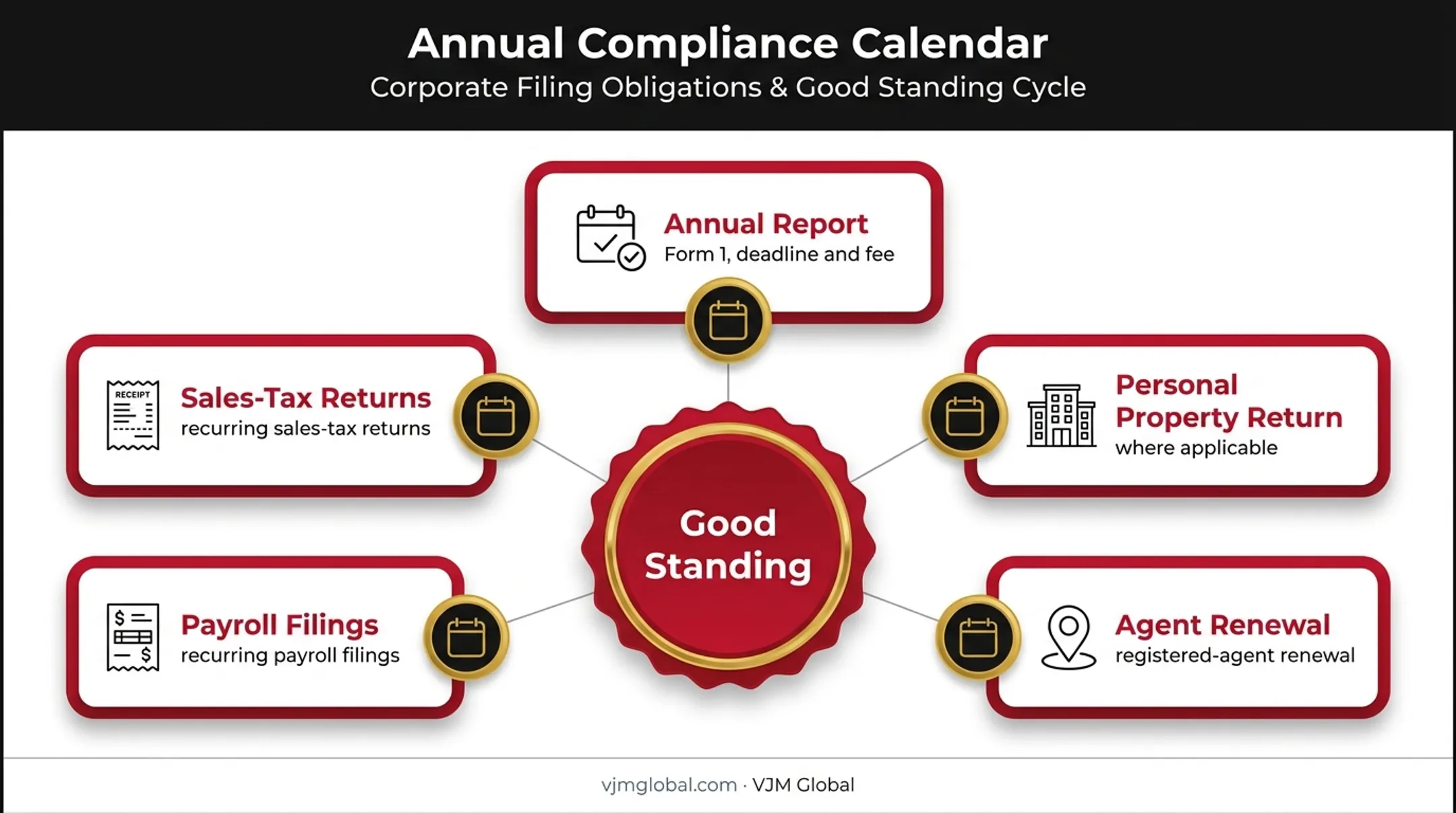 Annual Compliance Calendar
Corporate Filing Obligations & Good Standing Cycle

Annual Report
Form 1, deadline and fee

RECEIPT

Sales-Tax Returns
recurring sales-tax returns

Personal Property Return
where applicable

Good Standing

Payroll Filings
recurring payroll filings

Agent Renewal
registered-agent renewal

vjmglobal.com · VJM Global